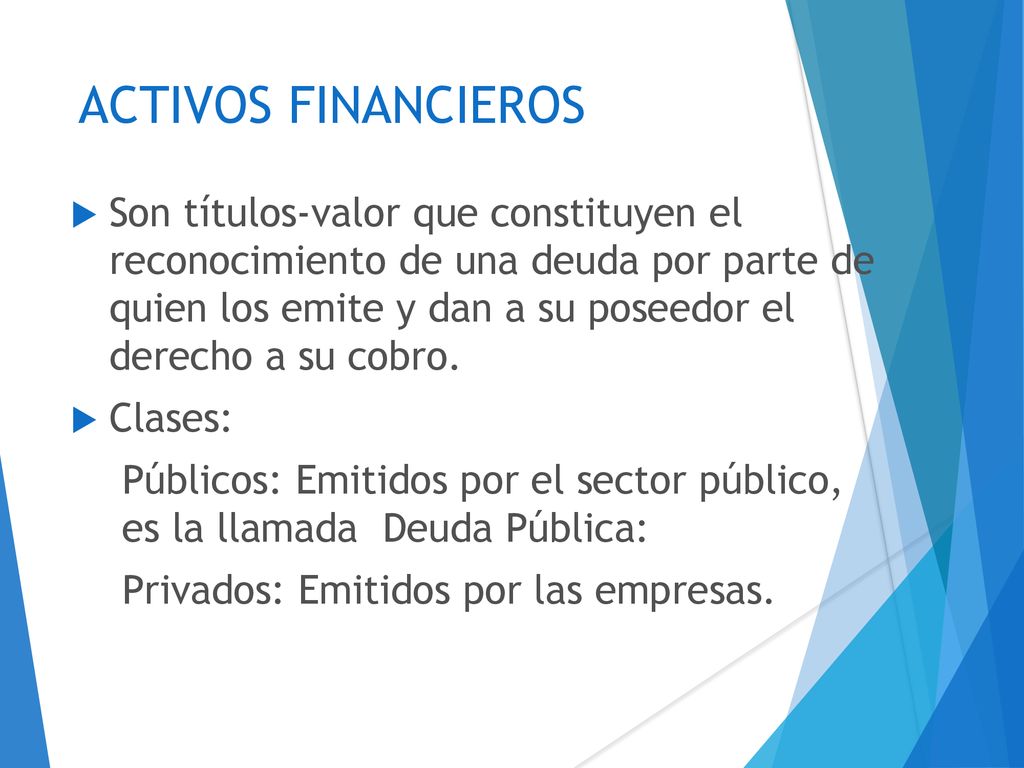 ACTIVOS FINANCIEROS

Son títulos-valor que constituyen el reconocimiento de una deuda por parte de quien los emite y dan a su poseedor el derecho a su cobro.

Clases:

Públicos: Emitidos por el sector público, es la llamada Deuda Pública:

Privados: Emitidos por las empresas.